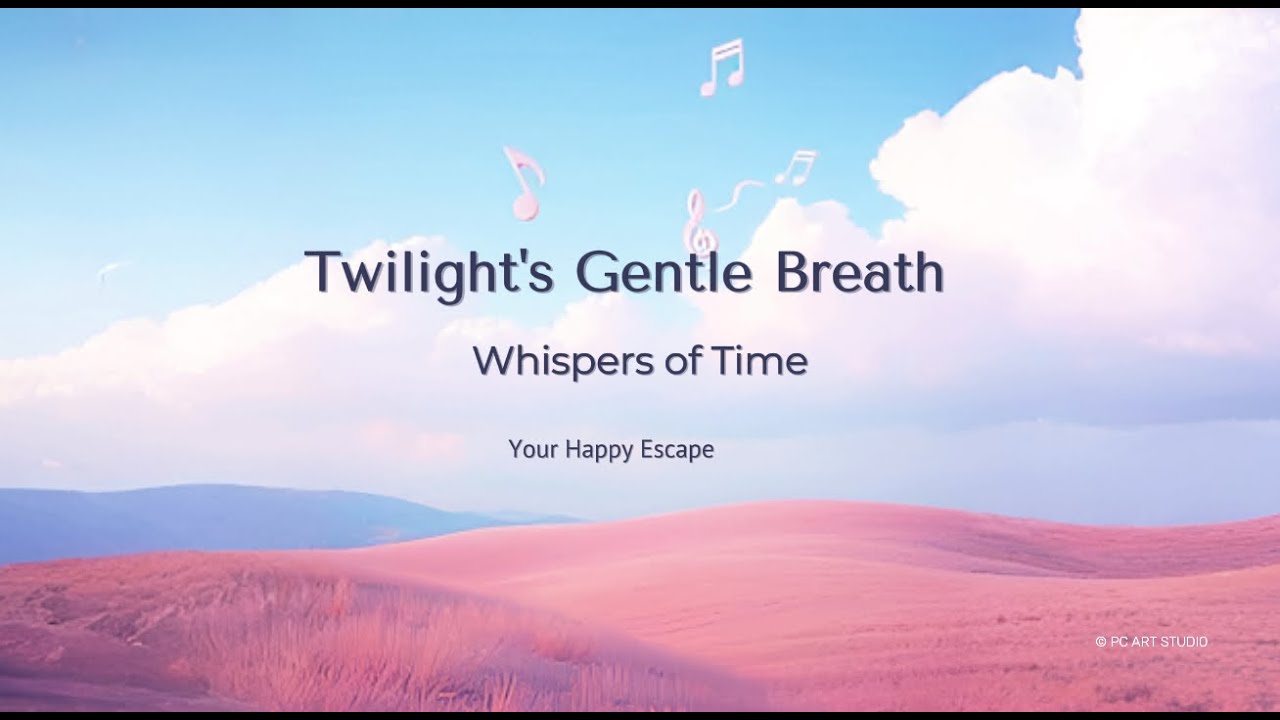 Twilight's Gentle Breath

Whispers of Time

Your Happy Escape

© PC ART STUDIO